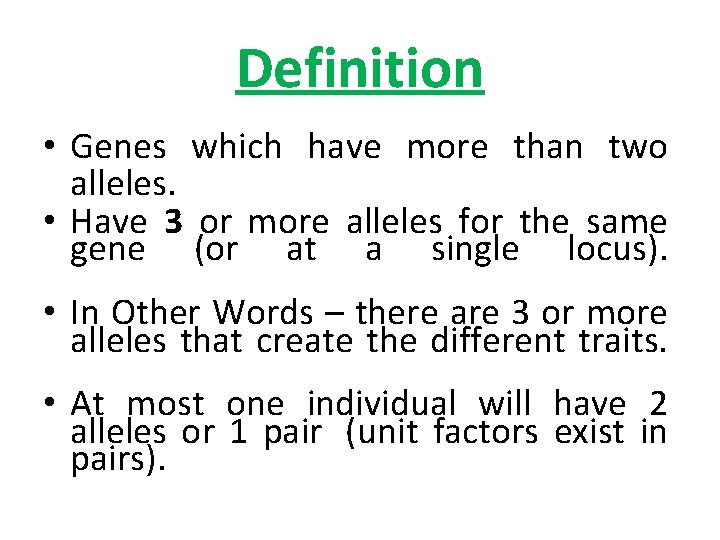 Definition

• Genes which have more than two alleles.
• Have 3 or more alleles for the same gene (or at a single locus).

• In Other Words – there are 3 or more alleles that create the different traits.

• At most one individual will have 2 alleles or 1 pair (unit factors exist in pairs).